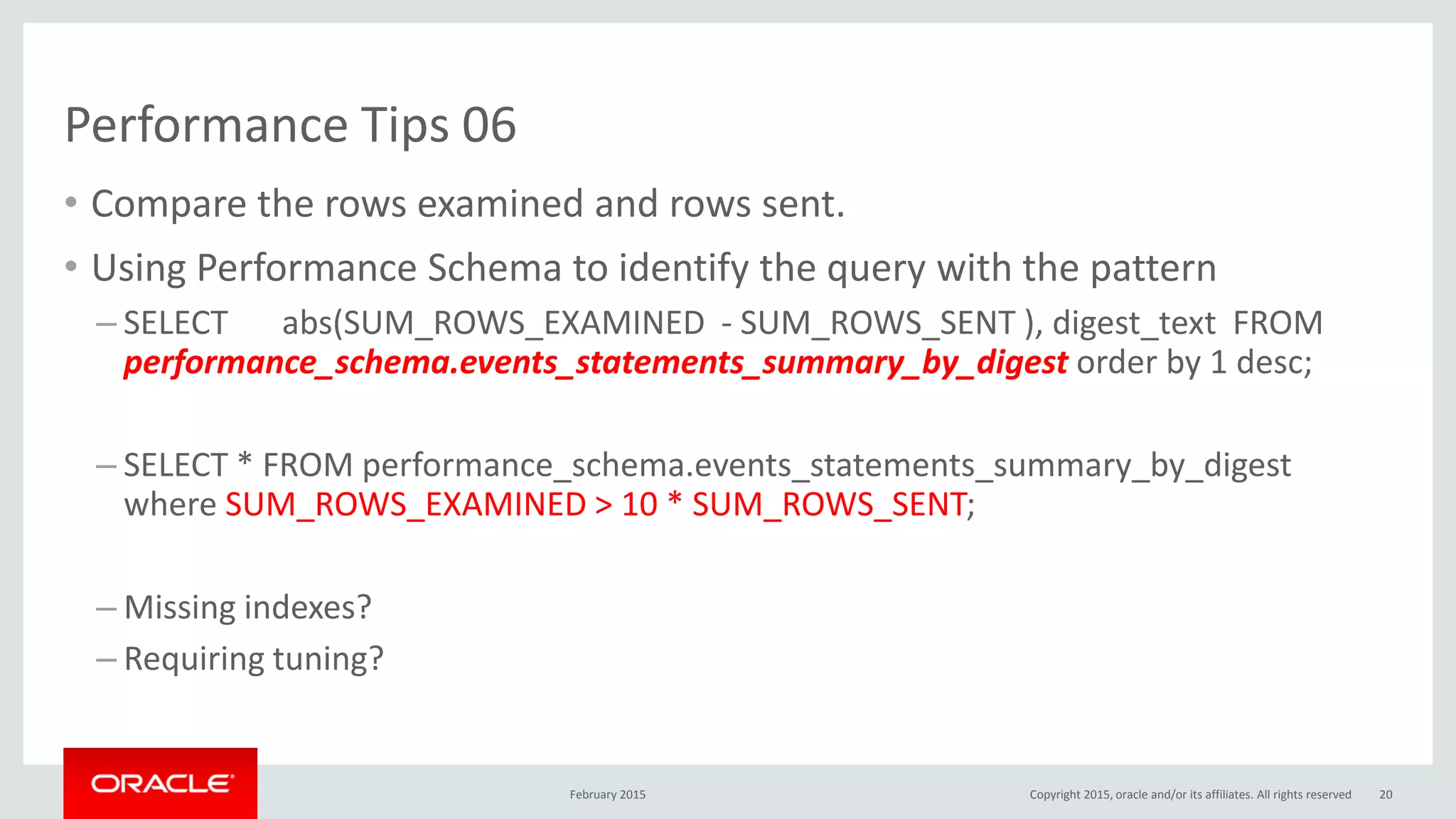 Performance Tips 06

• Compare the rows examined and rows sent.

• Using Performance Schema to identify the query with the pattern

– SELECT abs(SUM_ROWS_EXAMINED - SUM_ROWS_SENT ), digest_text FROM performance_schema.events_statements_summary_by_digest order by 1 desc;

– SELECT * FROM performance_schema.events_statements_summary_by_digest where SUM_ROWS_EXAMINED > 10 * SUM_ROWS_SENT;

– Missing indexes?

– Requiring tuning?

ORACLE

February 2015

Copyright 2015, oracle and/or its affiliates. All rights reserved

20